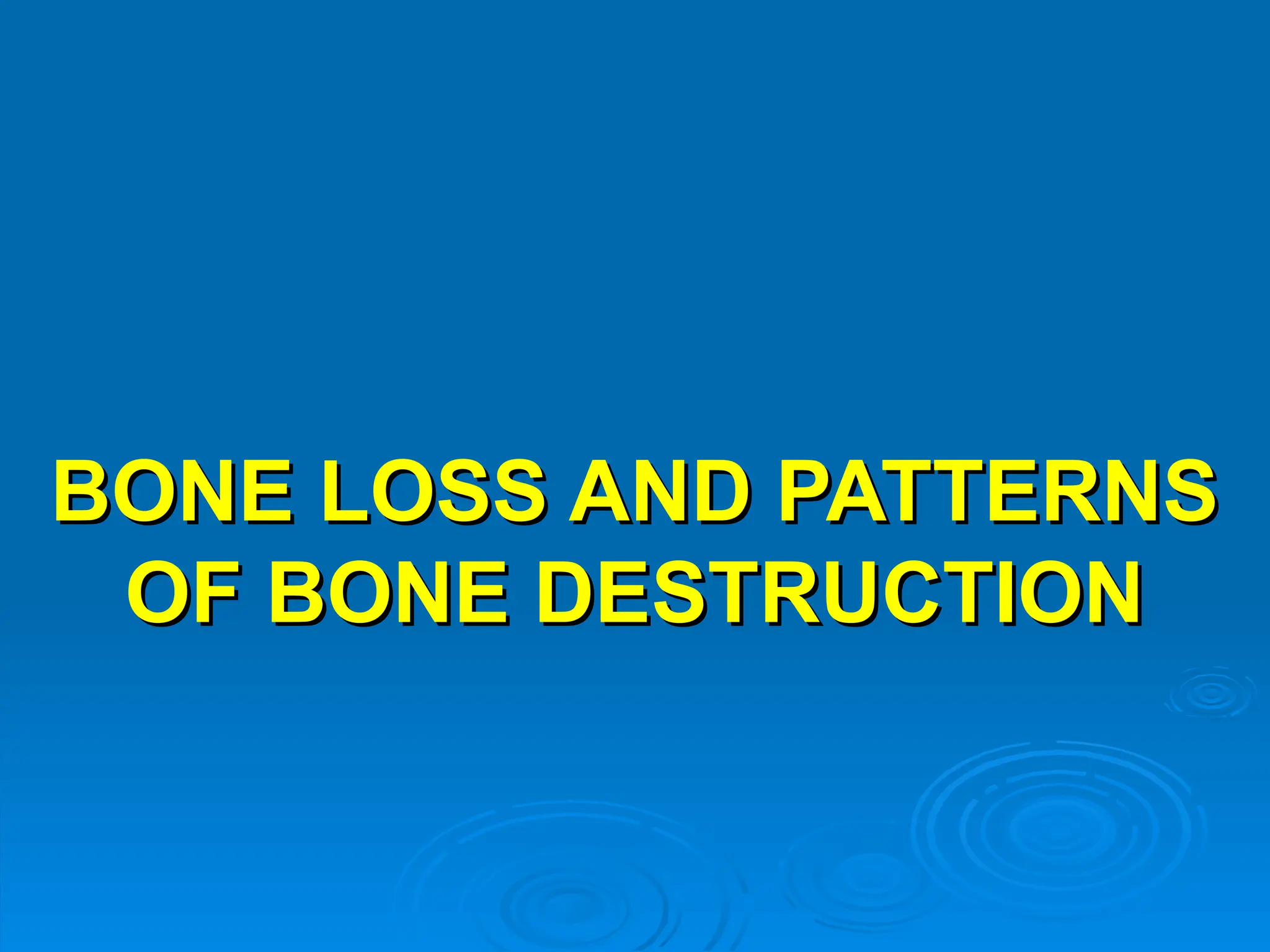 BONE LOSS AND PATTERNS OF BONE DESTRUCTION